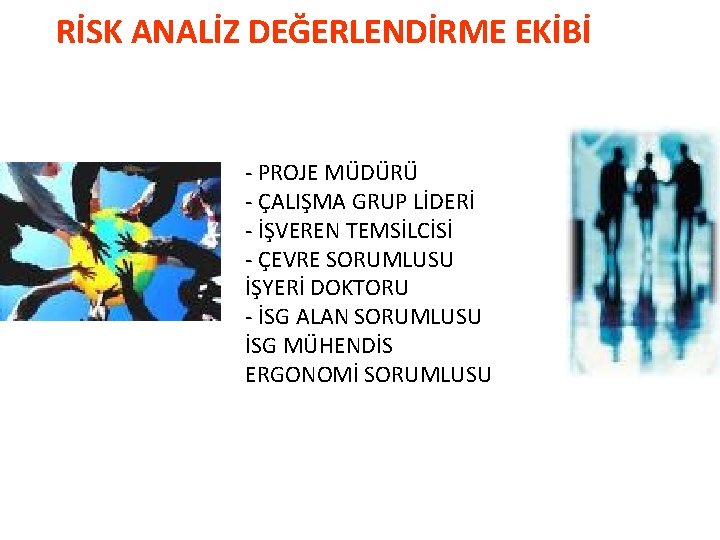 RİSK ANALİZ DEĞERLENDİRME EKİBİ

- PROJE MÜDÜRÜ
- ÇALIŞMA GRUP LİDERİ
- İŞVEREN TEMSİLCİSİ
- ÇEVRE SORUMLUSU
İŞYERİ DOKTORU
- İSG ALAN SORUMLUSU
İSG MÜHENDİS
ERGONOMİ SORUMLUSU